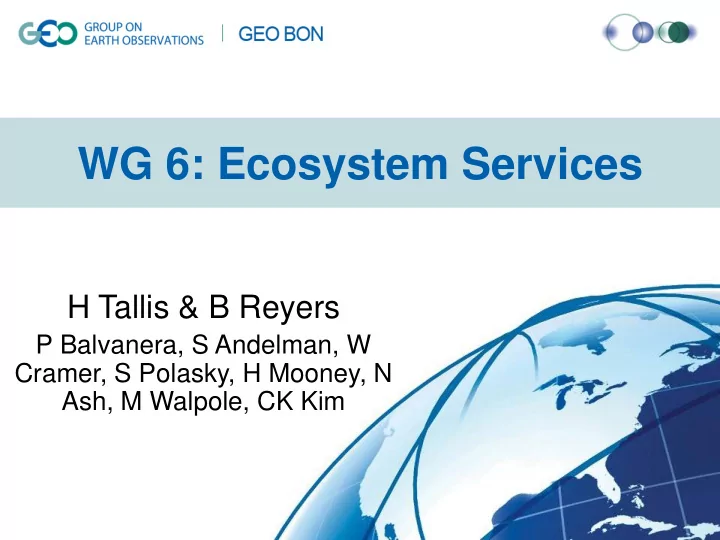 GEO GROUP ON EARTH OBSERVATIONS | GEO BON

WG 6: Ecosystem Services

H Tallis & B Reyers

P Balvanera, S Andelman, W Cramer, S Polasky, H Mooney, N Ash, M Walpole, CK Kim